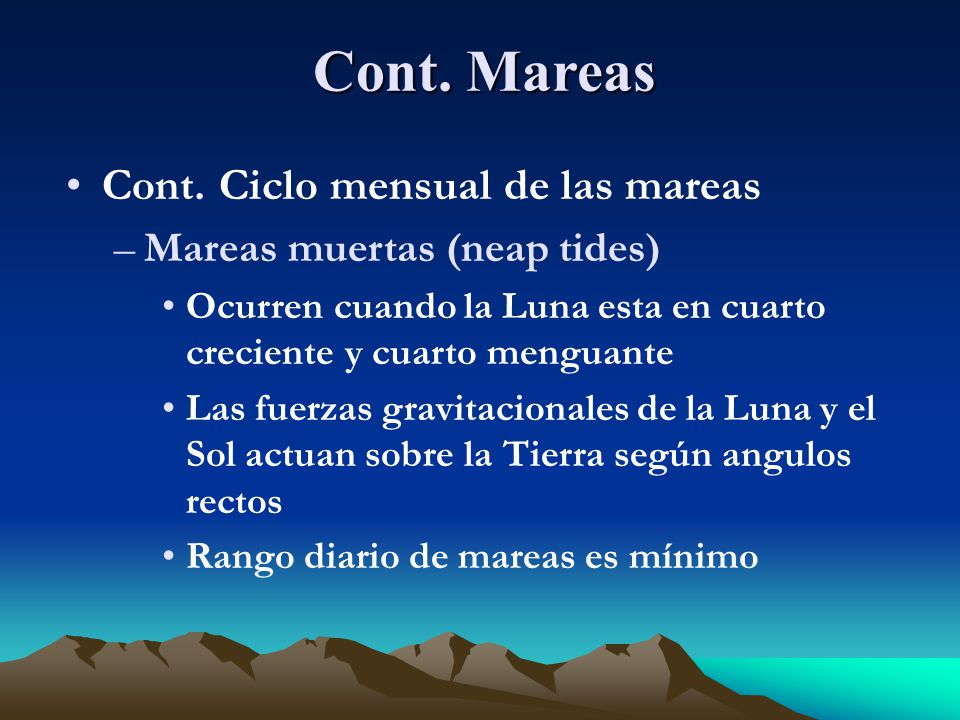 Cont. Mareas

• Cont. Ciclo mensual de las mareas

– Mareas muertas (neap tides)

• Ocurren cuando la Luna esta en cuarto creciente y cuarto menguante

• Las fuerzas gravitacionales de la Luna y el Sol actuan sobre la Tierra según angulos rectos

• Rango diario de mareas es mínimo